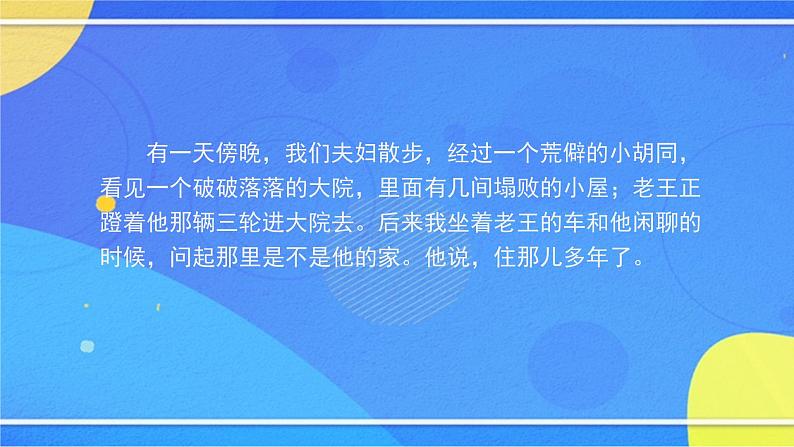 有一天傍晚，我们夫妇散步，经过一个荒僻的小胡同，看见一个破破落落的大院，里面有几间塌败的小屋；老王正蹬着他那辆三轮进大院去。后来我坐着老王的车和他闲聊的时候，问起那里是不是他的家。他说，住那儿多年了。